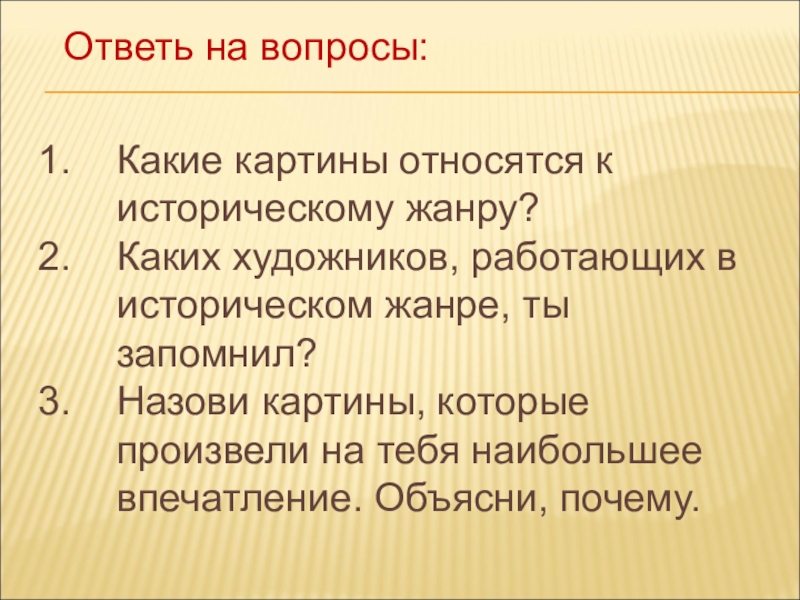 Ответь на вопросы:

1. Какие картины относятся к историческому жанру?
2. Каких художников, работающих в историческом жанре, ты запомнил?
3. Назови картины, которые произвели на тебя наибольшее впечатление. Объясни, почему.